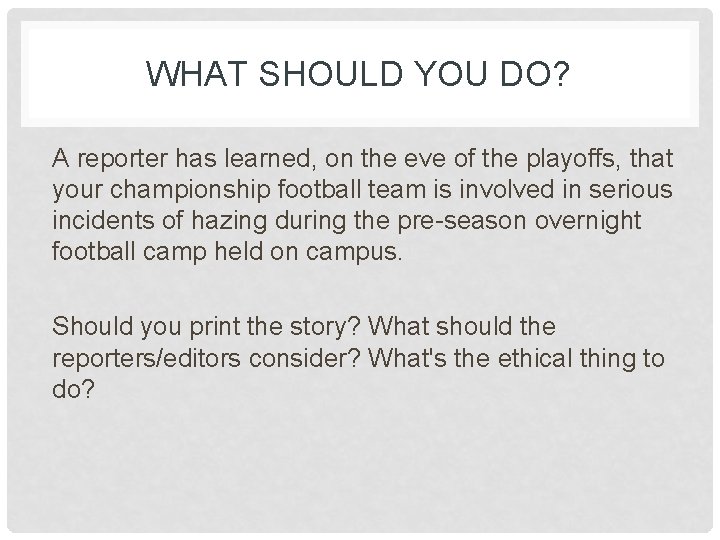 WHAT SHOULD YOU DO?

A reporter has learned, on the eve of the playoffs, that your championship football team is involved in serious incidents of hazing during the pre-season overnight football camp held on campus.

Should you print the story? What should the reporters/editors consider? What's the ethical thing to do?